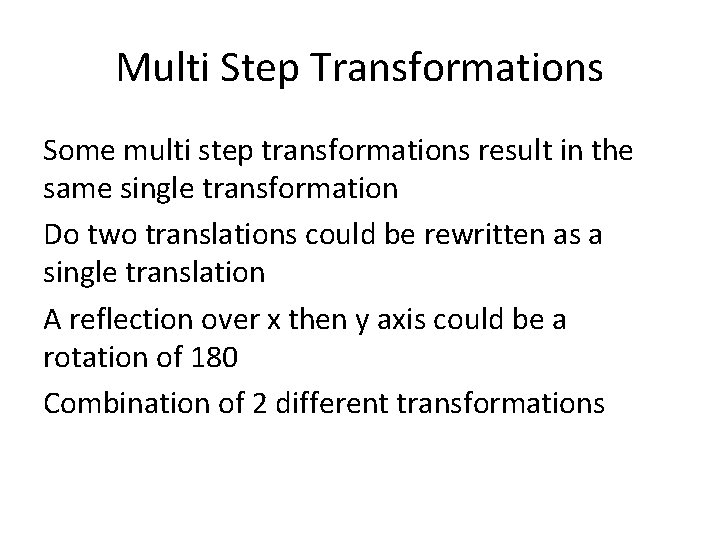 Multi Step Transformations

Some multi step transformations result in the same single transformation

Do two translations could be rewritten as a single translation

A reflection over x then y axis could be a rotation of 180

Combination of 2 different transformations